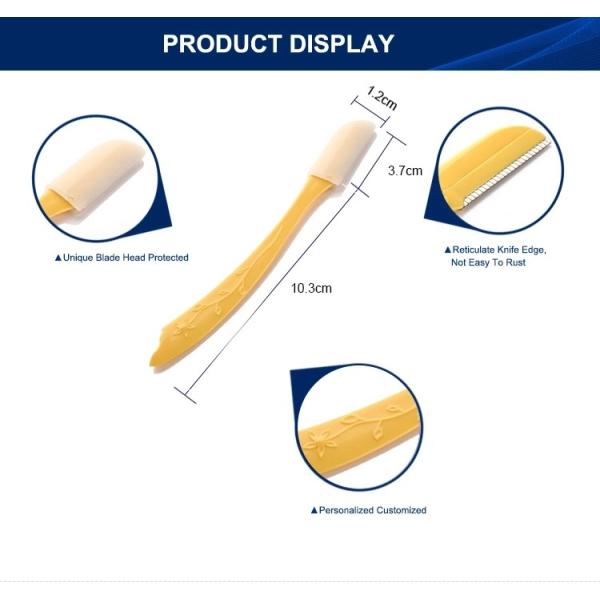 PRODUCT DISPLAY

1.2cm

3.7cm

10.3cm

▲Unique Blade Head Protected

▲Reticulate Knife Edge, Not Easy To Rust

▲Personalized Customized